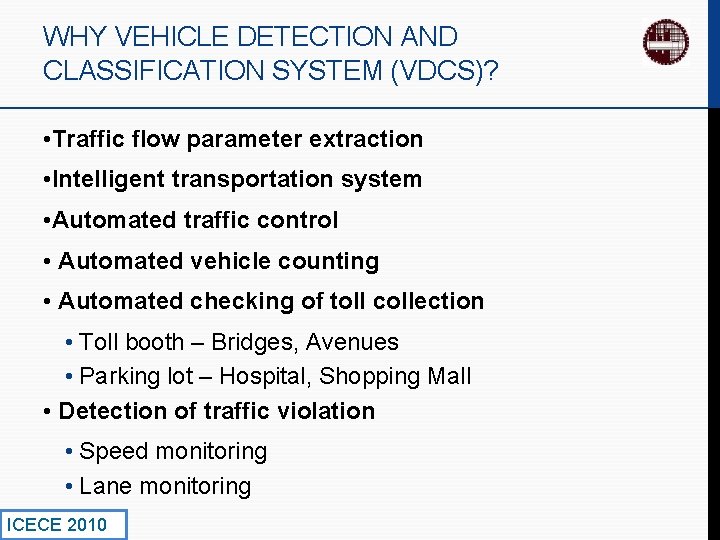 WHY VEHICLE DETECTION AND CLASSIFICATION SYSTEM (VDCS)?

•Traffic flow parameter extraction

•Intelligent transportation system

•Automated traffic control

• Automated vehicle counting

• Automated checking of toll collection

• Toll booth – Bridges, Avenues

• Parking lot – Hospital, Shopping Mall

• Detection of traffic violation

• Speed monitoring

• Lane monitoring

ICECE 2010